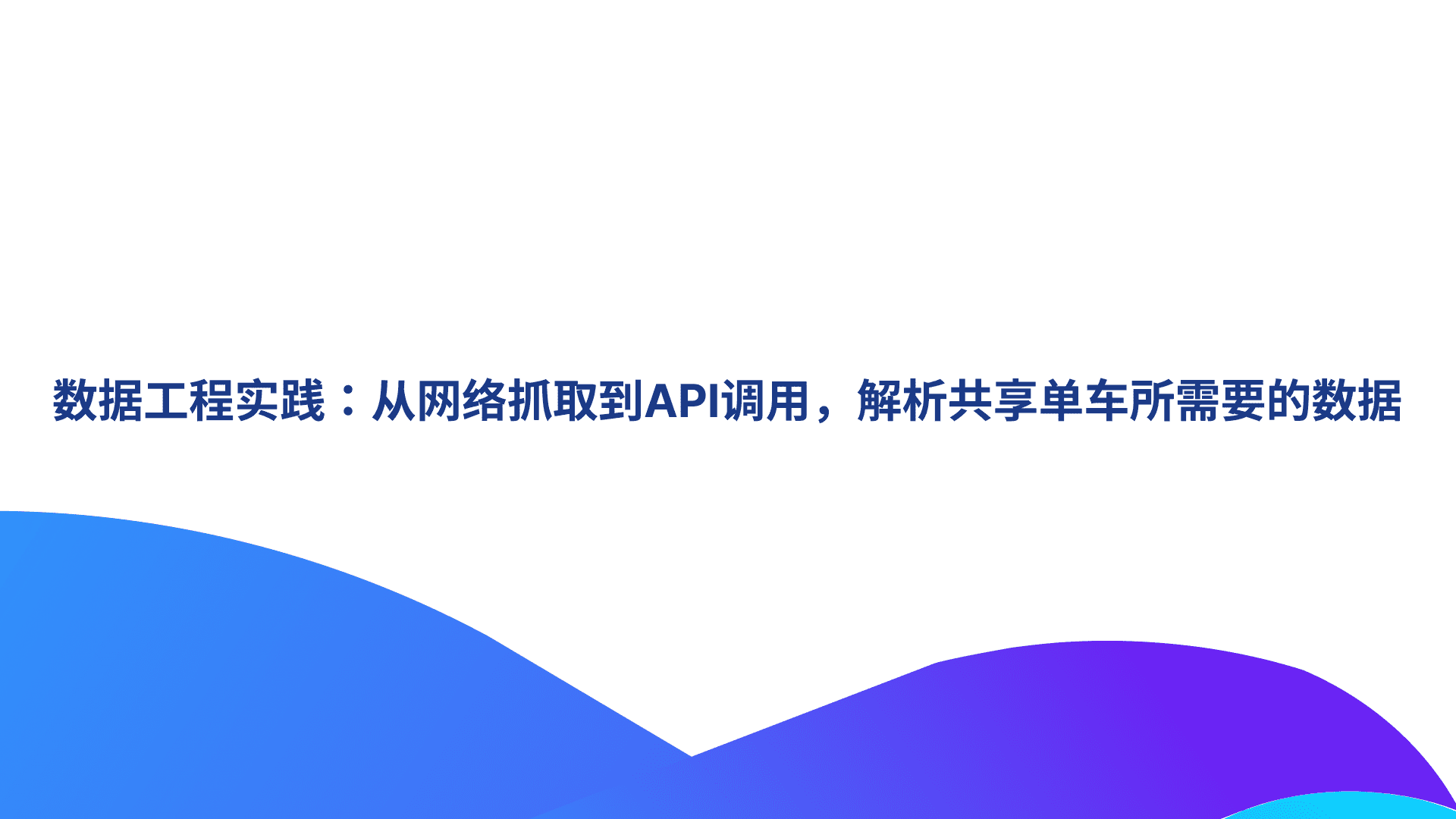 数据工程实践：从网络抓取到API调用，解析共享单车所需要的数据